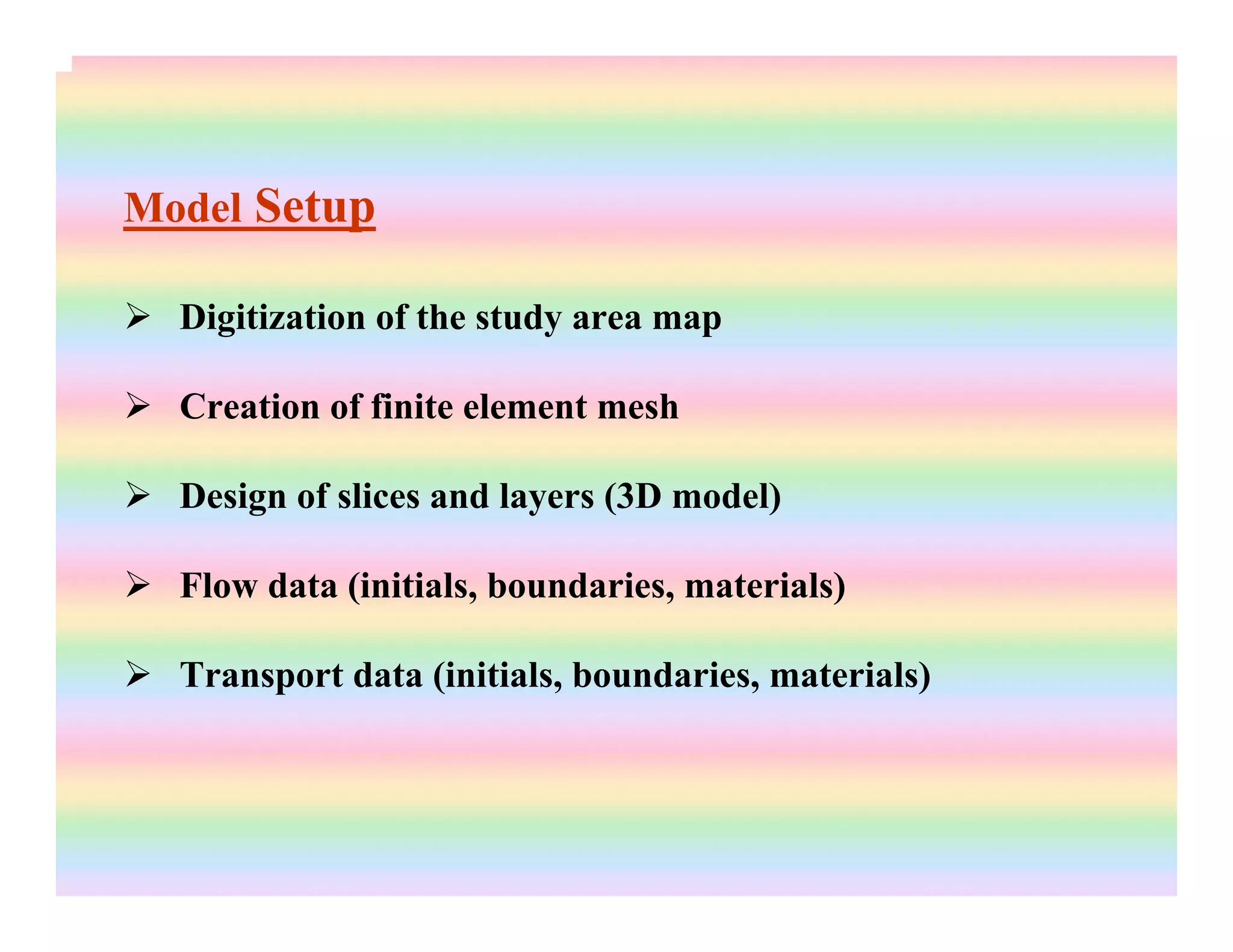 Model Setup

➢ Digitization of the study area map

➢ Creation of finite element mesh

➢ Design of slices and layers (3D model)

➢ Flow data (initials, boundaries, materials)

➢ Transport data (initials, boundaries, materials)